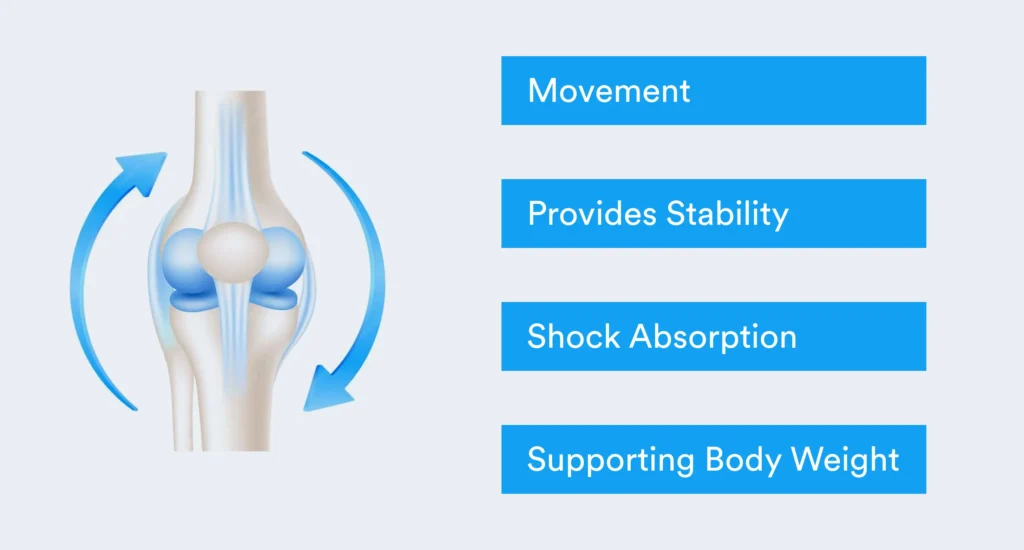 Movement

Provides Stability

Shock Absorption

Supporting Body Weight